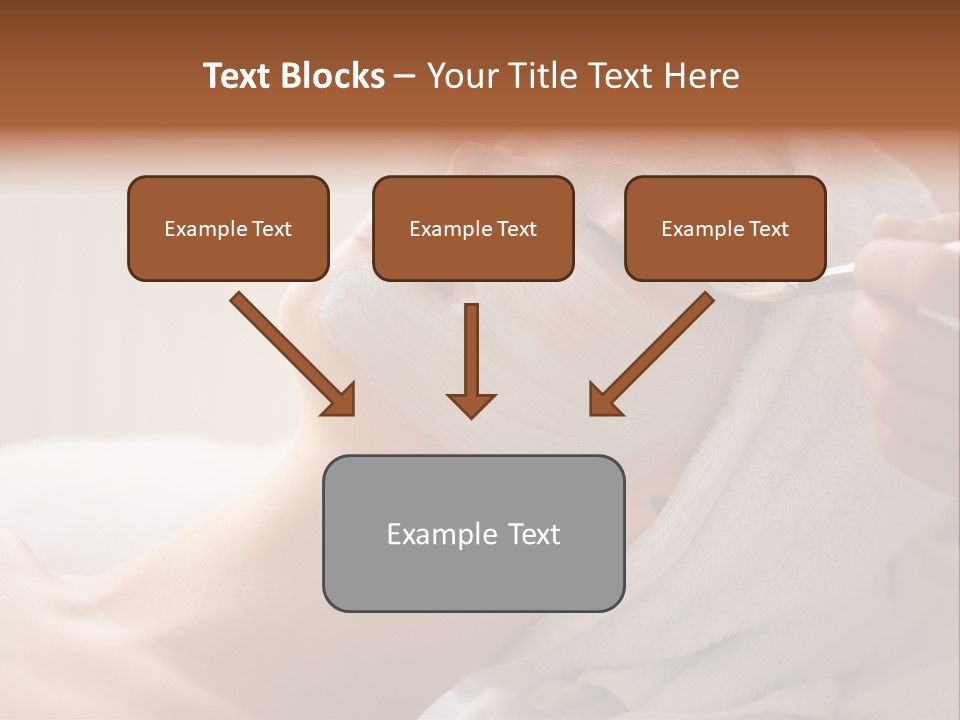 Text Blocks – Your Title Text Here

Example Text

Example Text

Example Text

Example Text